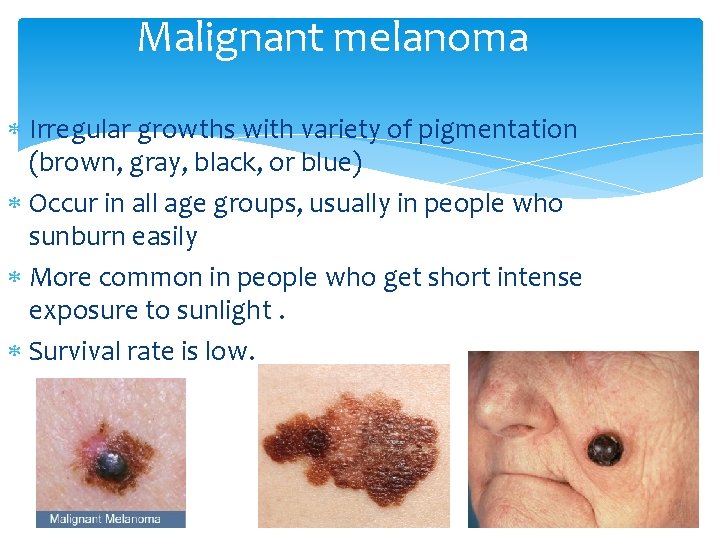 Malignant melanoma

* Irregular growths with variety of pigmentation (brown, gray, black, or blue)
* Occur in all age groups, usually in people who sunburn easily
* More common in people who get short intense exposure to sunlight .
* Survival rate is low.

Malignant Melanoma